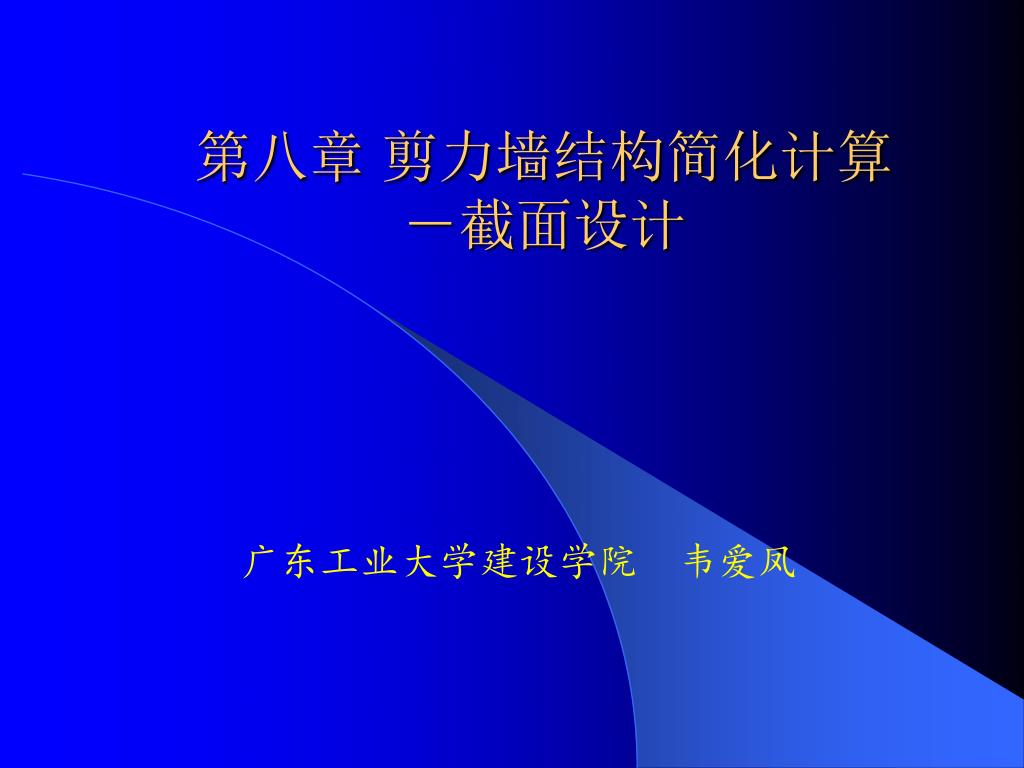 第八章 剪力墙结构简化计算
－截面设计

广东工业大学建设学院　韦爱凤